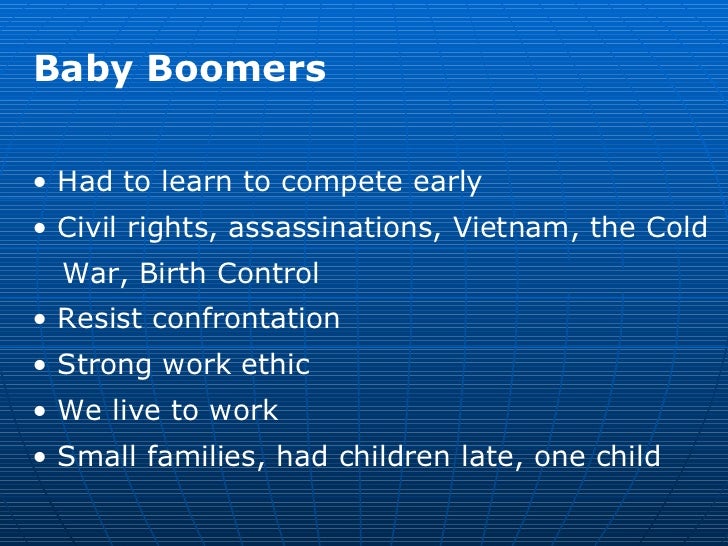 Baby Boomers

• Had to learn to compete early
• Civil rights, assassinations, Vietnam, the Cold War, Birth Control
• Resist confrontation
• Strong work ethic
• We live to work
• Small families, had children late, one child